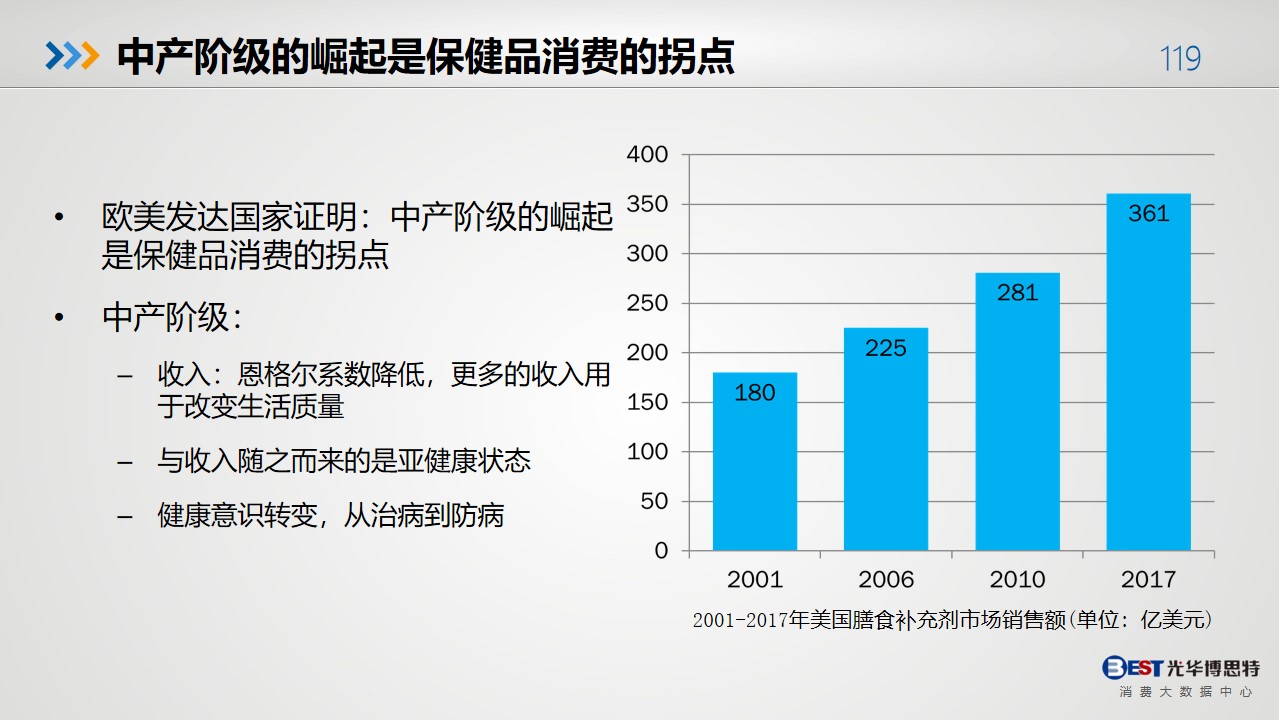 中产阶级的崛起是保健品消费的拐点

119

• 欧美发达国家证明：中产阶级的崛起是保健品消费的拐点

• 中产阶级：

– 收入：恩格尔系数降低，更多的收入用于改变生活质量

– 与收入随之而来的是亚健康状态

– 健康意识转变，从治病到防病

400
350
300
250
200
150
100
50
0

180
225
281
361

2001
2006
2010
2017

2001-2017年美国膳食补充剂市场销售额(单位：亿美元)

BEST 光华博思特
消费大数据中心